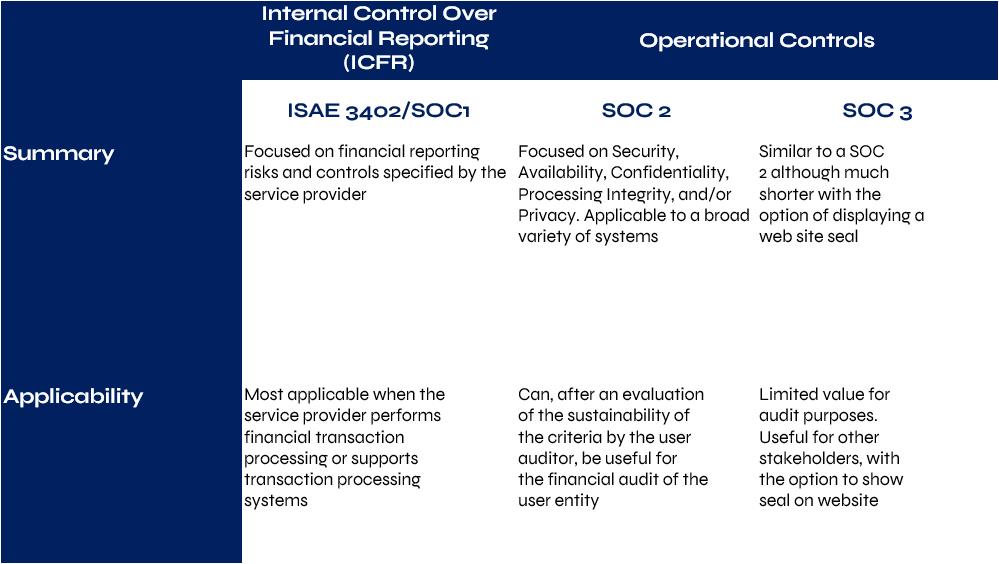 |  | Internal Control Over Financial Reporting (ICFR) | Operational Controls |  |
|---|---|---|---|
|  | ISAE 3402/SOC1 | SOC 2 | SOC 3 |
| Summary | Focused on financial reporting risks and controls specified by the service provider | Focused on Security, Availability, Confidentiality, Processing Integrity, and/or Privacy. Applicable to a broad variety of systems | Similar to a SOC 2 although much shorter with the option of displaying a web site seal |
| Applicability | Most applicable when the service provider performs financial transaction processing or supports transaction processing systems | Can, after an evaluation of the sustainability of the criteria by the user auditor, be useful for the financial audit of the user entity | Limited value for audit purposes. Useful for other stakeholders, with the option to show seal on website |